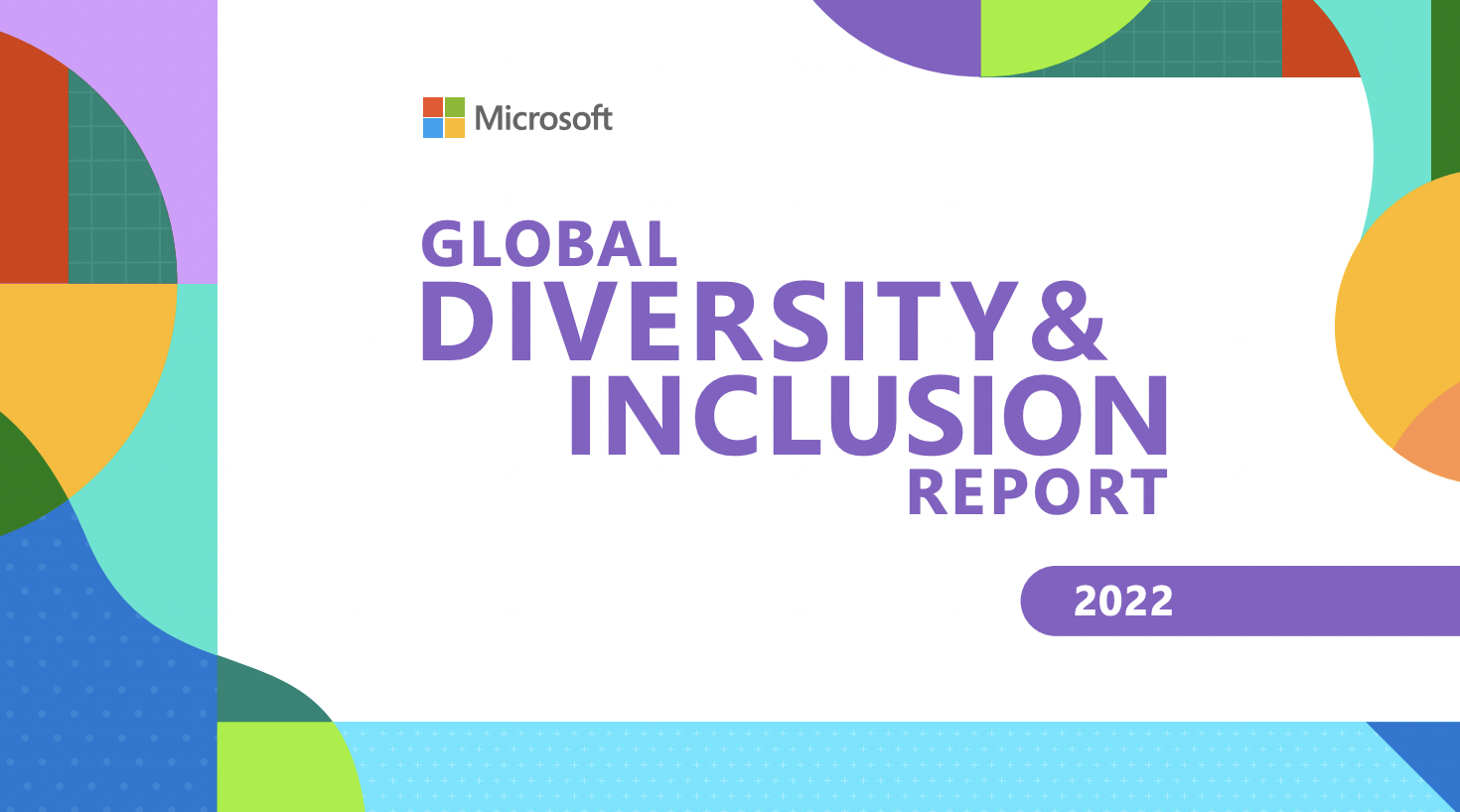 Microsoft

GLOBAL
DIVERSITY &
INCLUSION
REPORT

2022